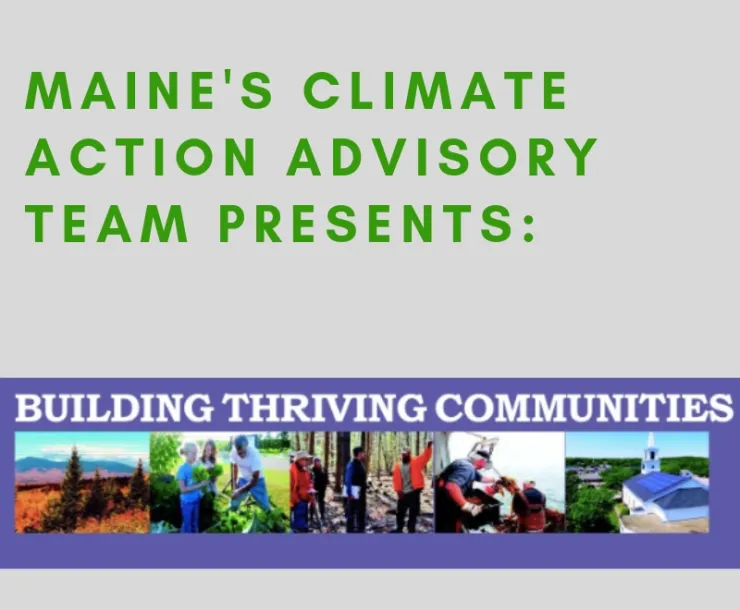 MAINE'S CLIMATE ACTION ADVISORY TEAM PRESENTS:

BUILDING THRIVING COMMUNITIES